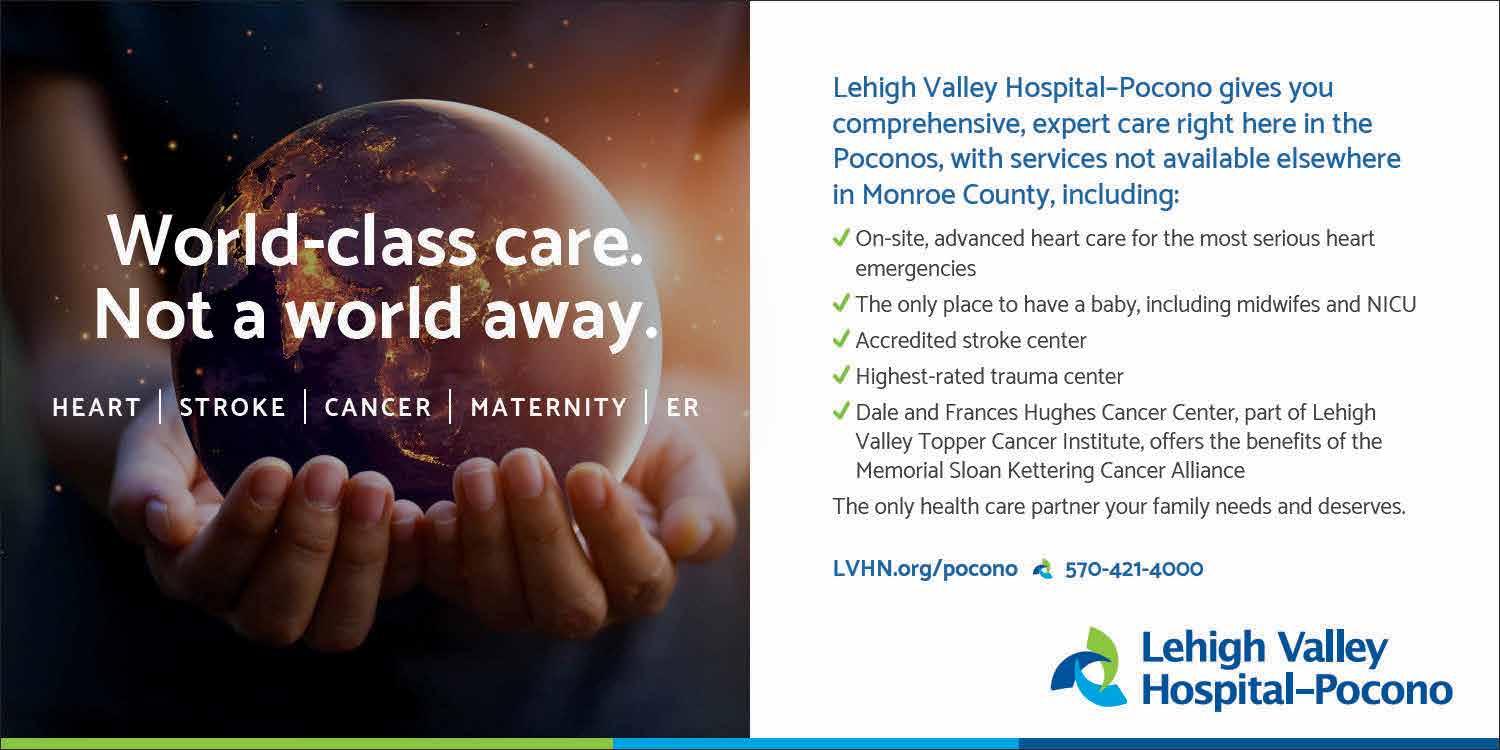 World-class care.
Not a world away.

HEART | STROKE | CANCER | MATERNITY | ER

Lehigh Valley Hospital–Pocono gives you comprehensive, expert care right here in the Poconos, with services not available elsewhere in Monroe County, including:

✓ On-site, advanced heart care for the most serious heart emergencies
✓ The only place to have a baby, including midwifes and NICU
✓ Accredited stroke center
✓ Highest-rated trauma center
✓ Dale and Frances Hughes Cancer Center, part of Lehigh Valley Topper Cancer Institute, offers the benefits of the Memorial Sloan Kettering Cancer Alliance

The only health care partner your family needs and deserves.

LVHN.org/pocono 570-421-4000

Lehigh Valley Hospital–Pocono